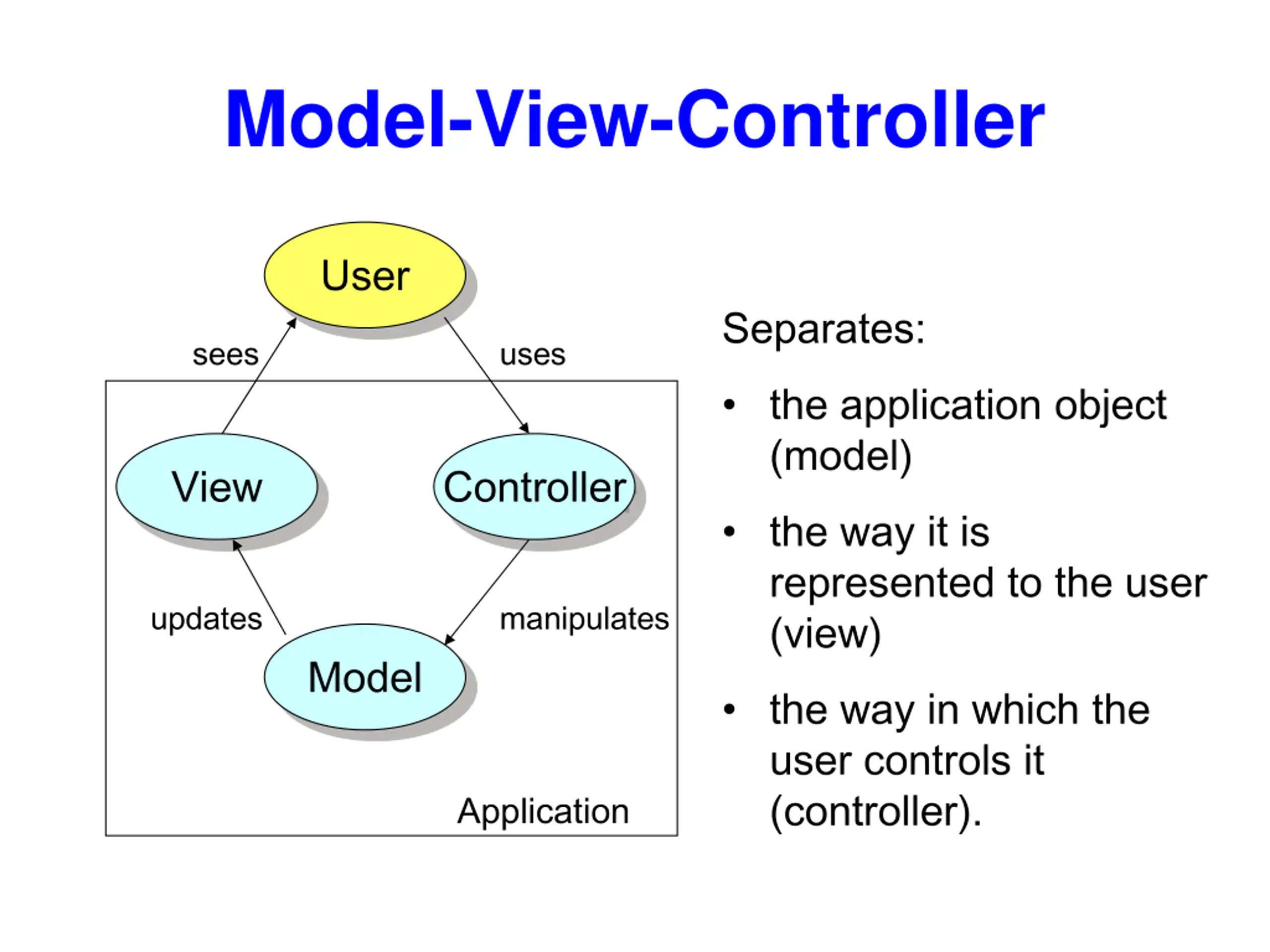 Model-View-Controller

User

sees

uses

View

Controller

updates

manipulates

Model

Application

Separates:

• the application object (model)

• the way it is represented to the user (view)

• the way in which the user controls it (controller).